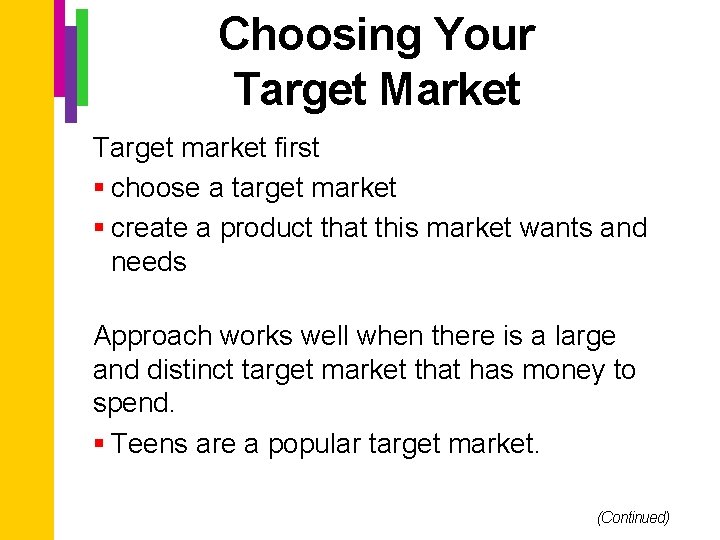 Choosing Your Target Market

Target market first

▪ choose a target market
▪ create a product that this market wants and needs

Approach works well when there is a large and distinct target market that has money to spend.

▪ Teens are a popular target market.

(Continued)